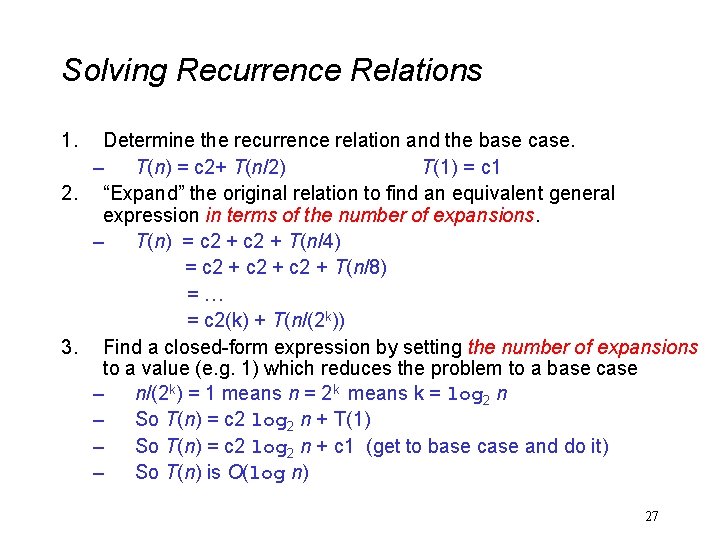 Solving Recurrence Relations

1. Determine the recurrence relation and the base case.

– $T(n) = c2 + T(n/2)$  $T(1) = c1$

2. "Expand" the original relation to find an equivalent general expression in terms of the number of expansions.

– $T(n) = c2 + c2 + T(n/4)$
$= c2 + c2 + c2 + T(n/8)$
$= \ldots$
$= c2(k) + T(n/(2^k))$

3. Find a closed-form expression by setting the number of expansions to a value (e.g. 1) which reduces the problem to a base case

– $n/(2^k) = 1$ means $n = 2^k$ means $k = \log_2 n$
– So $T(n) = c2 \log_2 n + T(1)$
– So $T(n) = c2 \log_2 n + c1$ (get to base case and do it)
– So $T(n)$ is $O(\log n)$

27